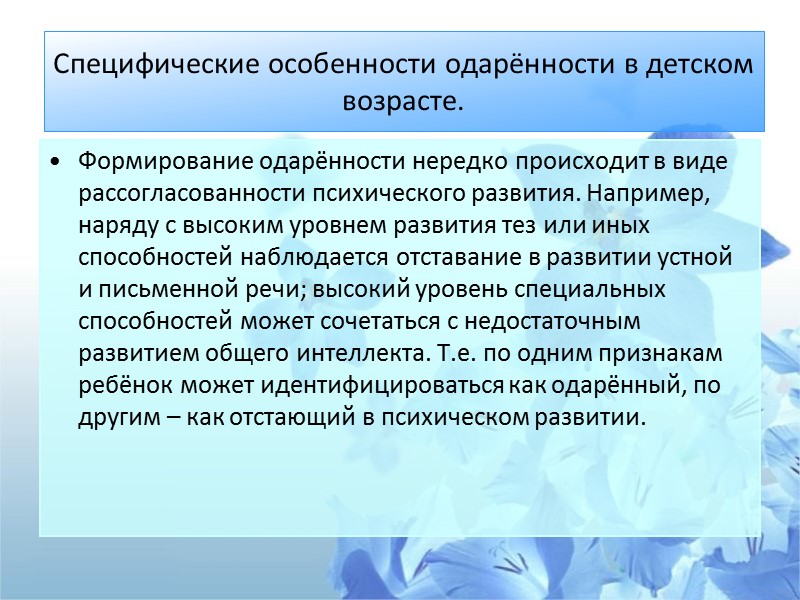 Специфические особенности одарённости в детском возрасте.

• Формирование одарённости нередко происходит в виде рассогласованности психического развития. Например, наряду с высоким уровнем развития тез или иных способностей наблюдается отставание в развитии устной и письменной речи; высокий уровень специальных способностей может сочетаться с недостаточным развитием общего интеллекта. Т.е. по одним признакам ребёнок может идентифицироваться как одарённый, по другим – как отстающий в психическом развитии.